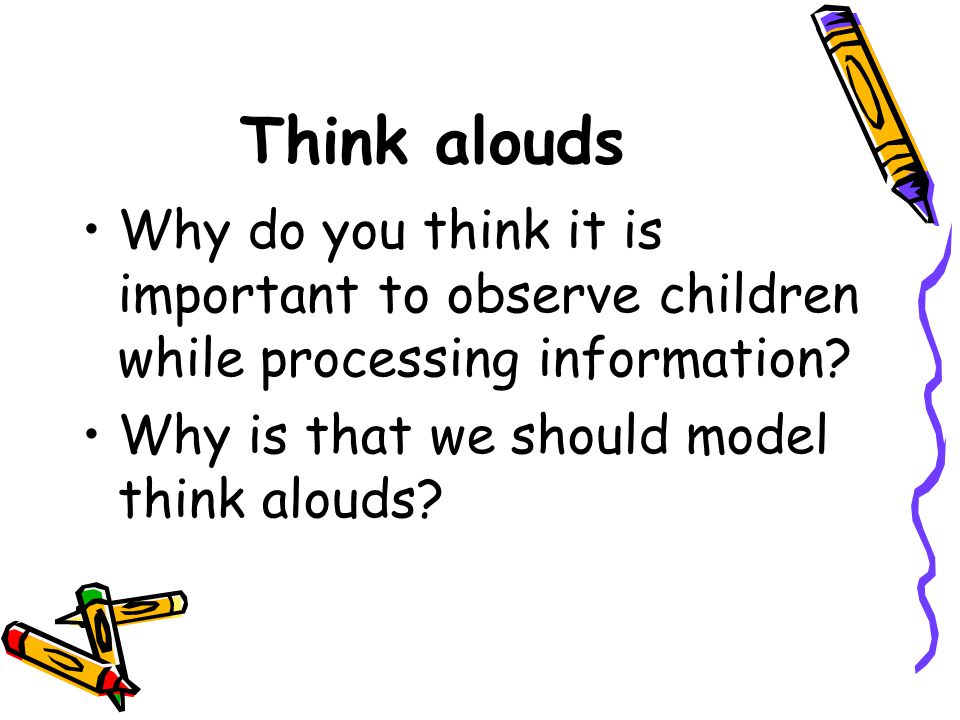 Think alouds

• Why do you think it is important to observe children while processing information?

• Why is that we should model think alouds?